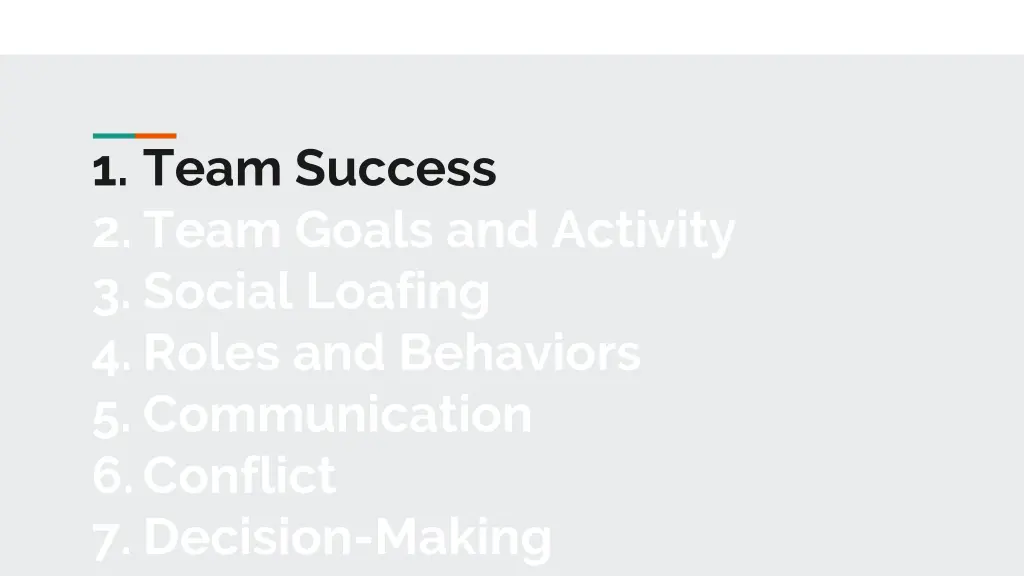 1. Team Success
2. Team Goals and Activity
3. Social Loafing
4. Roles and Behaviors
5. Communication
6. Conflict
7. Decision-Making